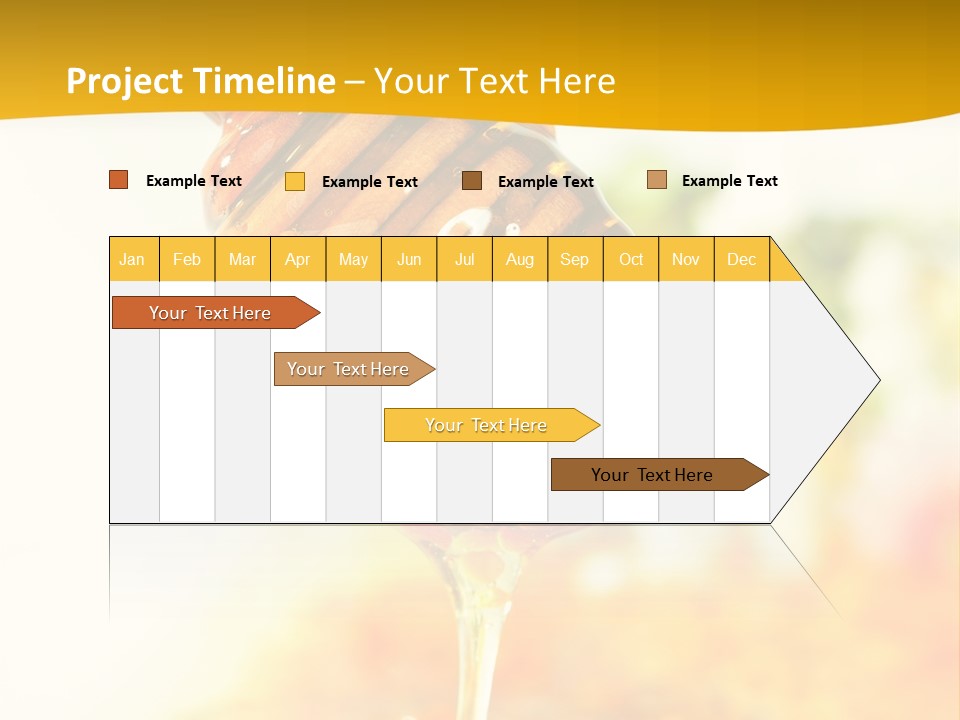 Project Timeline – Your Text Here

Example Text Example Text Example Text Example Text

| Jan | Feb | Mar | Apr | May | Jun | Jul | Aug | Sep | Oct | Nov | Dec |
|---|---|---|---|---|---|---|---|---|---|---|---|

Your Text Here

Your Text Here

Your Text Here

Your Text Here